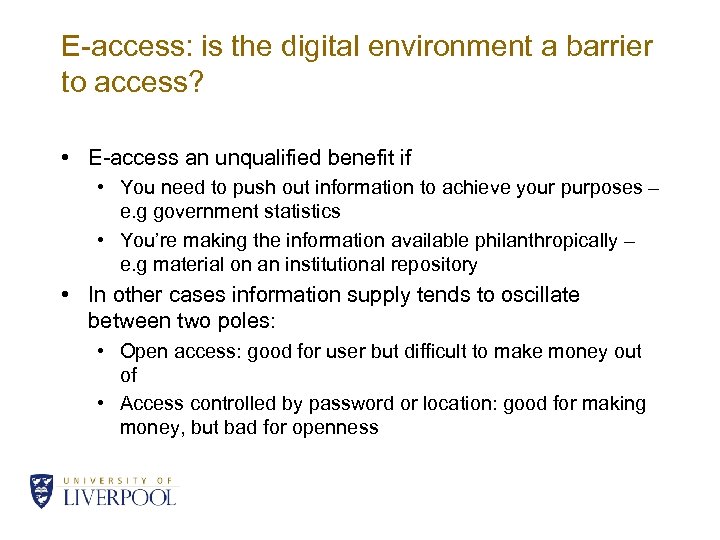 E-access: is the digital environment a barrier to access?

• E-access an unqualified benefit if
  • You need to push out information to achieve your purposes – e.g government statistics
  • You're making the information available philanthropically – e.g material on an institutional repository
• In other cases information supply tends to oscillate between two poles:
  • Open access: good for user but difficult to make money out of
  • Access controlled by password or location: good for making money, but bad for openness

UNIVERSITY OF LIVERPOOL